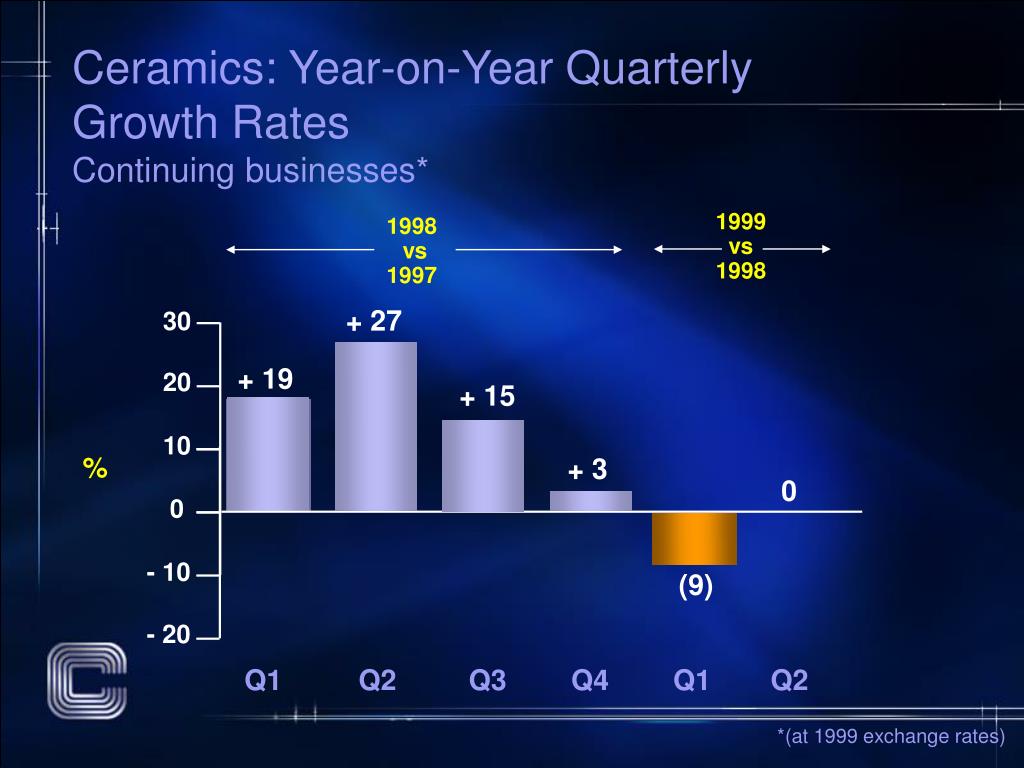 Ceramics: Year-on-Year Quarterly Growth Rates
Continuing businesses*

1998 vs 1997

1999 vs 1998

%

30
20
10
0
- 10
- 20

+ 19
+ 27
+ 15
+ 3
(9)
0

Q1 Q2 Q3 Q4 Q1 Q2

*(at 1999 exchange rates)